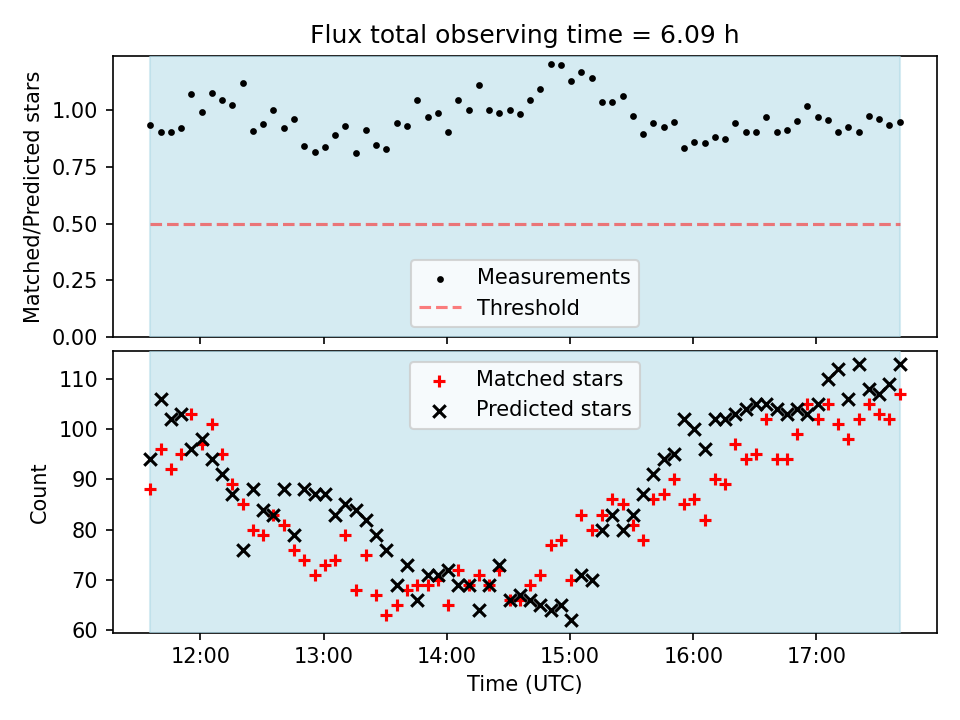 Flux total observing time = 6.09 h

Matched/Predicted stars

1.00
0.75
0.50
0.25
0.00

Measurements
Threshold

Count

110
100
90
80
70
60

Matched stars
Predicted stars

12:00
13:00
14:00
15:00
16:00
17:00

Time (UTC)